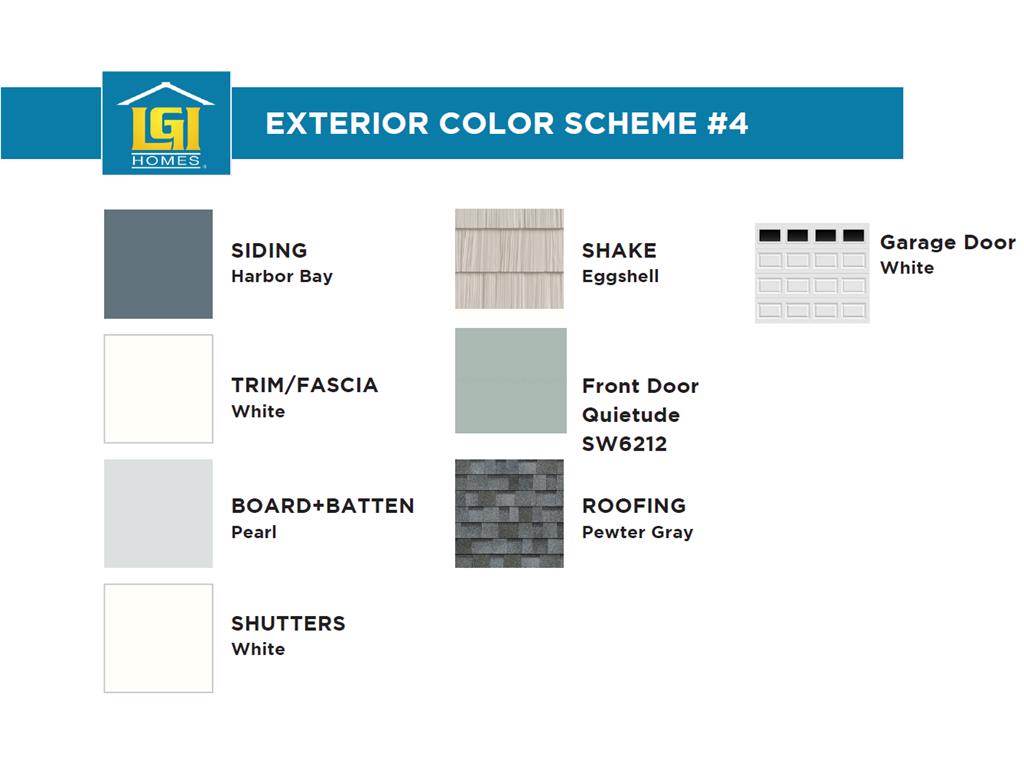 LGI HOMES

EXTERIOR COLOR SCHEME #4

SIDING
Harbor Bay

TRIM/FASCIA
White

BOARD+BATTEN
Pearl

SHUTTERS
White

SHAKE
Eggshell

Front Door
Quietude
SW6212

ROOFING
Pewter Gray

Garage Door
White